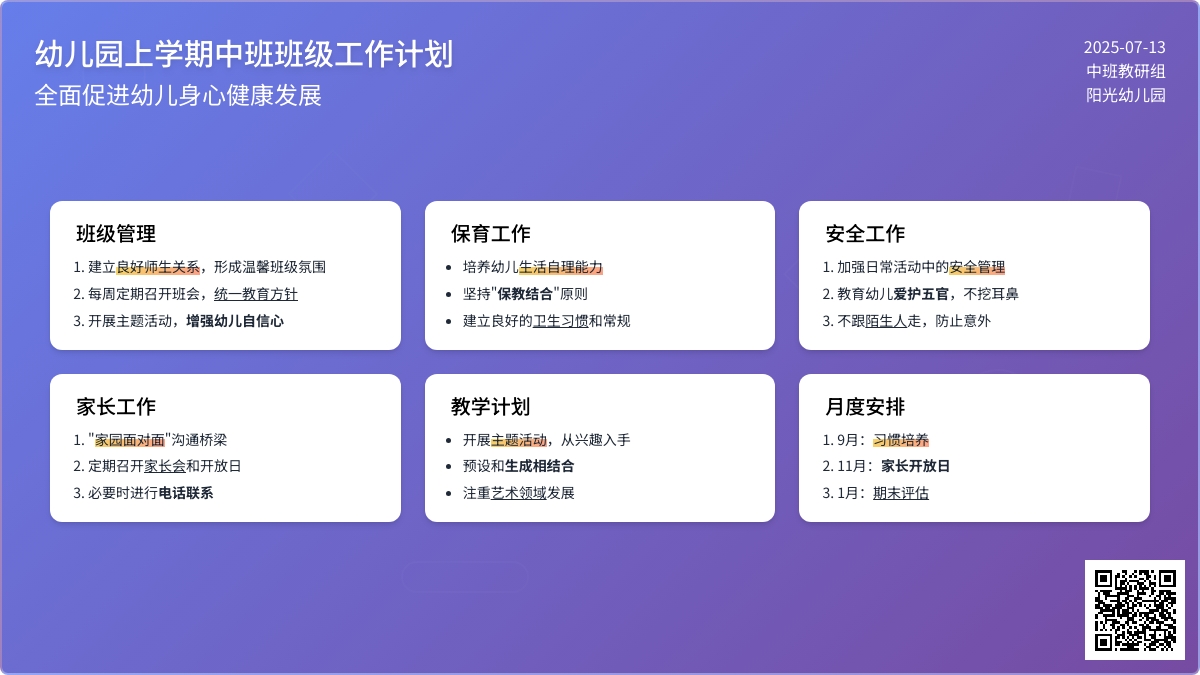 幼儿园上学期中班班级工作计划
全面促进幼儿身心健康发展

2025-07-13
中班教研组
阳光幼儿园

班级管理
1. 建立良好师生关系，形成温馨班级氛围
2. 每周定期召开班会，统一教育方针
3. 开展主题活动，增强幼儿自信心

保育工作
• 培养幼儿生活自理能力
• 坚持"保教结合"原则
• 建立良好的卫生习惯和常规

安全工作
1. 加强日常活动中的安全管理
2. 教育幼儿爱护五官，不挖耳鼻
3. 不跟陌生人走，防止意外

家长工作
1. "家园面对面"沟通桥梁
2. 定期召开家长会和开放日
3. 必要时进行电话联系

教学计划
• 开展主题活动，从兴趣入手
• 预设和生成相结合
• 注重艺术领域发展

月度安排
1. 9月：习惯培养
2. 11月：家长开放日
3. 1月：期末评估